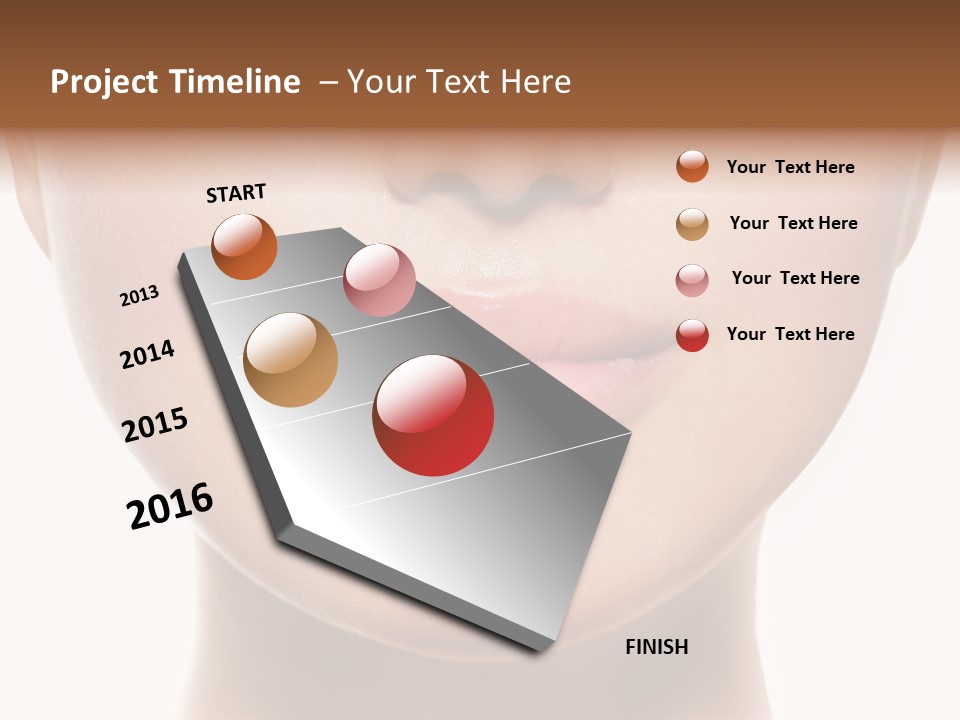 Project Timeline – Your Text Here

START

2013

2014

2015

2016

FINISH

Your Text Here

Your Text Here

Your Text Here

Your Text Here